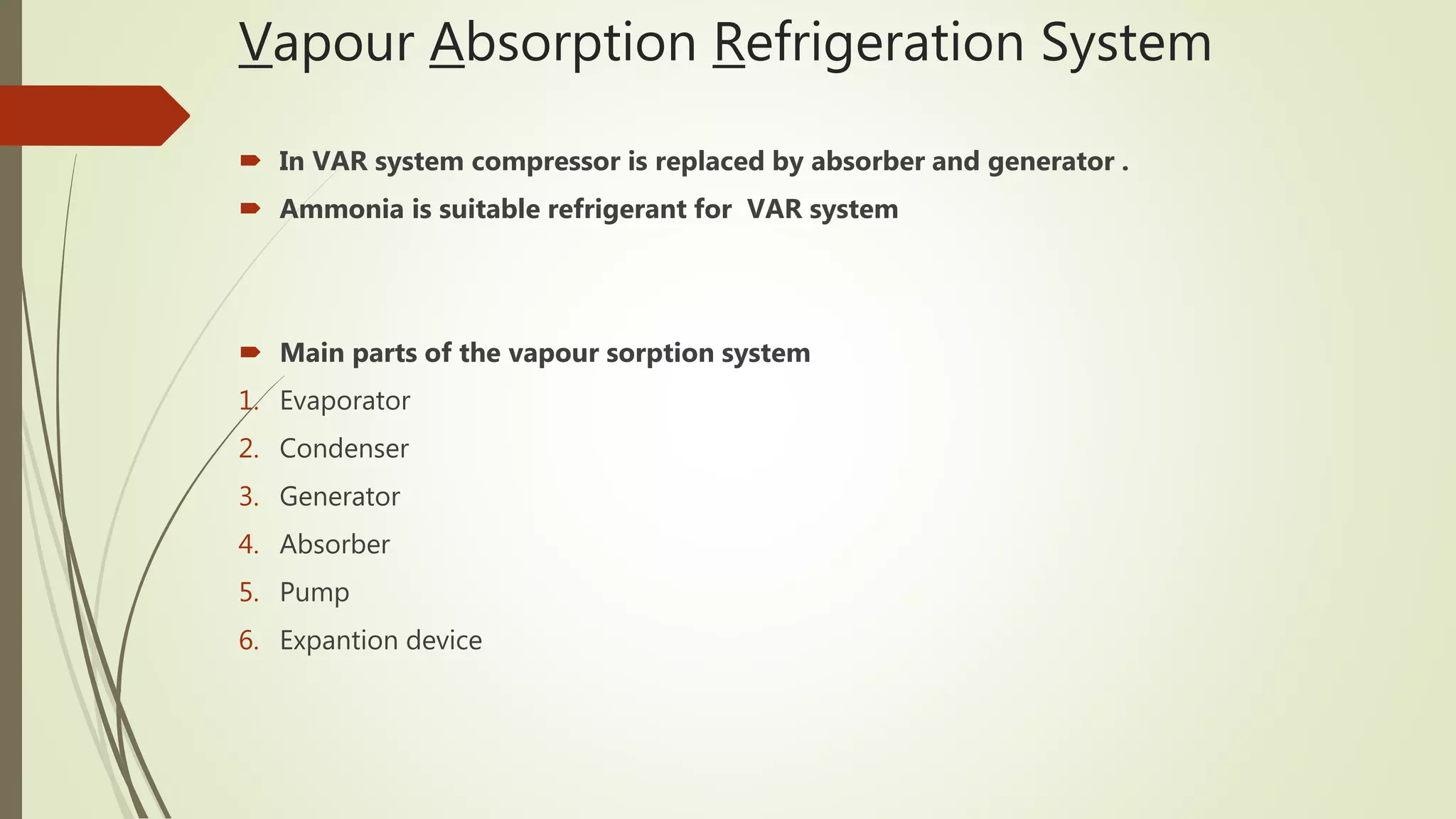 Vapour Absorption Refrigeration System

In VAR system compressor is replaced by absorber and generator .

Ammonia is suitable refrigerant for VAR system

Main parts of the vapour sorption system

1. Evaporator
2. Condenser
3. Generator
4. Absorber
5. Pump
6. Expantion device